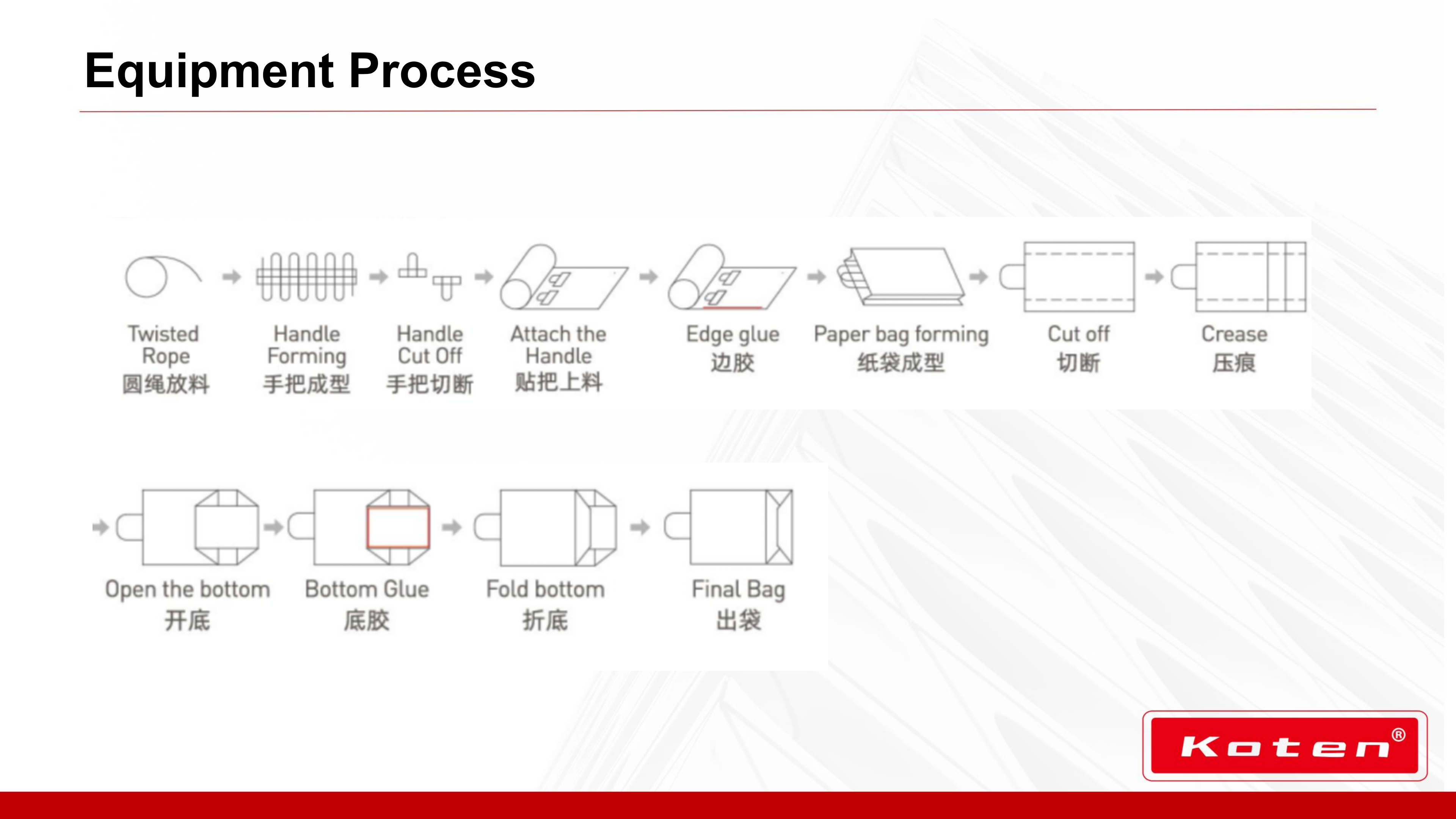 Equipment Process

Twisted Rope
圆绳放料

Handle Forming
手把成型

Handle Cut Off
手把切断

Attach the Handle
贴把上料

Edge glue
边胶

Paper bag forming
纸袋成型

Cut off
切断

Crease
压痕

Open the bottom
开底

Bottom Glue
底胶

Fold bottom
折底

Final Bag
出袋

Koten®